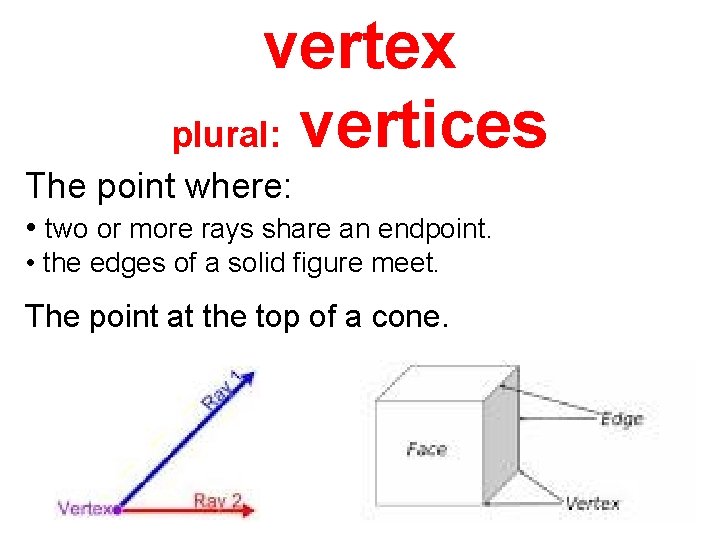 vertex

plural: vertices

The point where:

• two or more rays share an endpoint.
• the edges of a solid figure meet.

The point at the top of a cone.

Ray 1

Vertex

Ray 2

Face

Edge

Vertex